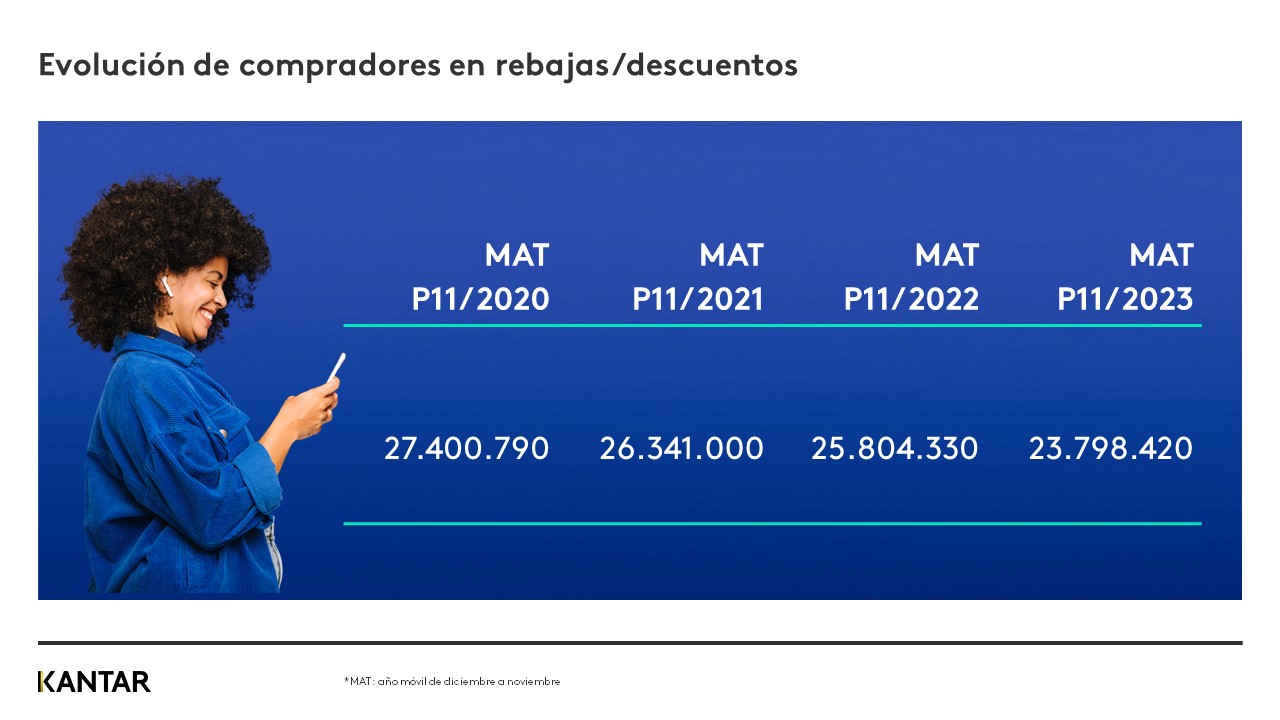 Evolución de compradores en rebajas/descuentos

| MAT P11/2020 | MAT P11/2021 | MAT P11/2022 | MAT P11/2023 |
|---|---|---|---|
| 27.400.790 | 26.341.000 | 25.804.330 | 23.798.420 |

KANTAR

*MAT: año móvil de diciembre a noviembre